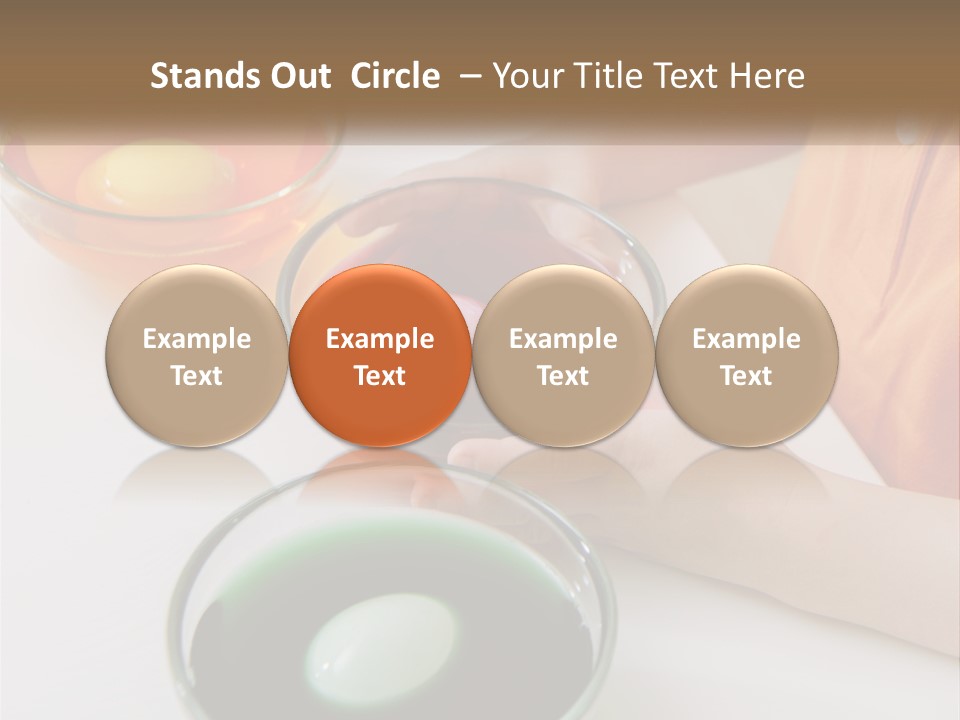 Stands Out Circle – Your Title Text Here

Example Text

Example Text

Example Text

Example Text